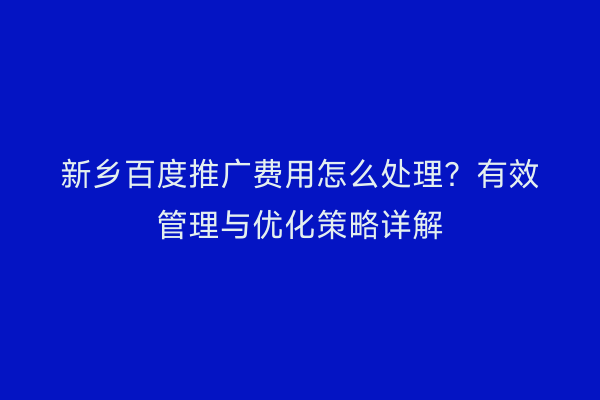 新乡百度推广费用怎么处理？有效管理与优化策略详解